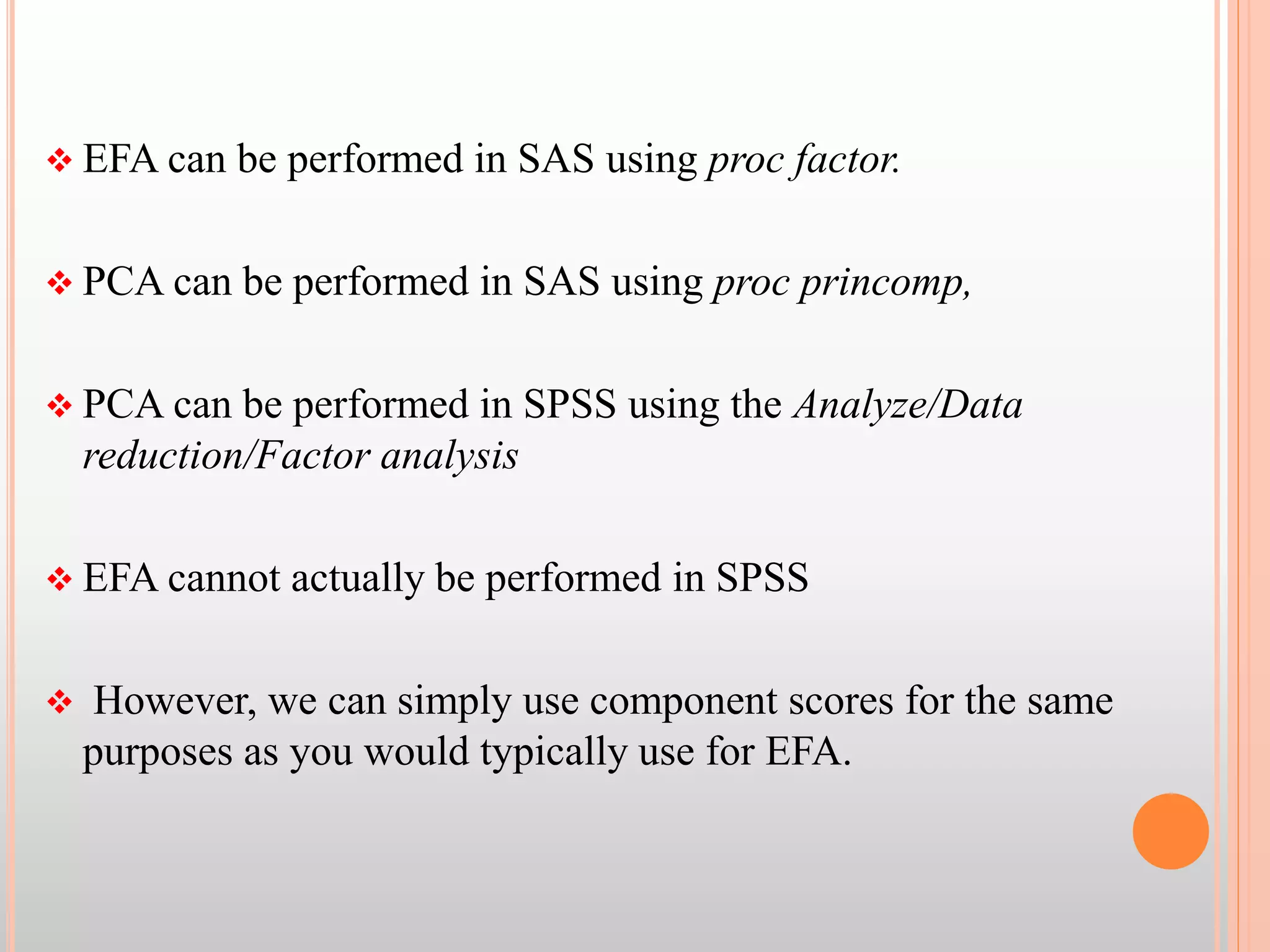 ❖ EFA can be performed in SAS using proc factor.

❖ PCA can be performed in SAS using proc princomp,

❖ PCA can be performed in SPSS using the Analyze/Data reduction/Factor analysis

❖ EFA cannot actually be performed in SPSS

❖ However, we can simply use component scores for the same purposes as you would typically use for EFA.